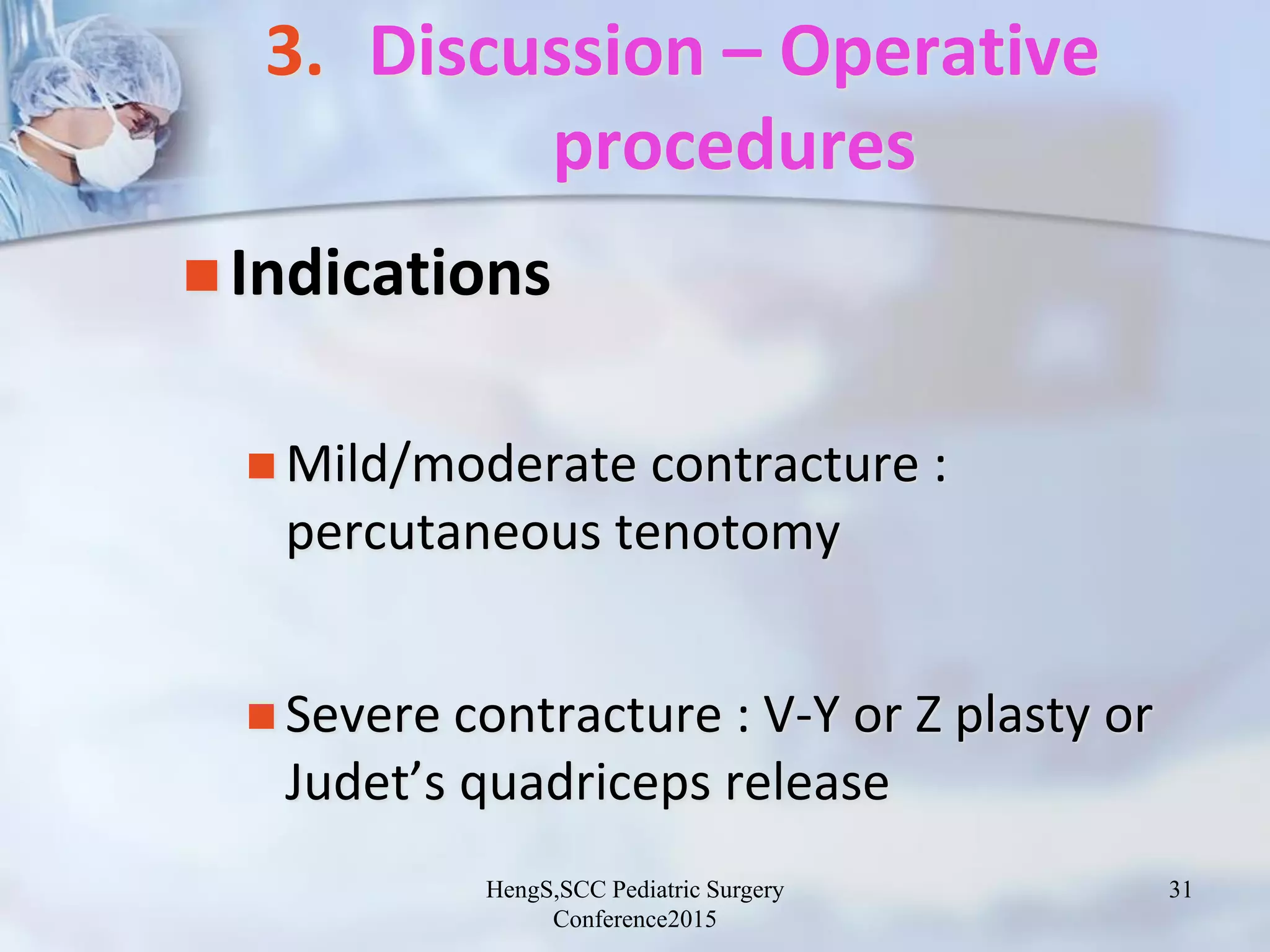 3. Discussion – Operative procedures

Indications

Mild/moderate contracture : percutaneous tenotomy

Severe contracture : V-Y or Z plasty or Judet’s quadriceps release

HengS,SCC Pediatric Surgery Conference2015

31